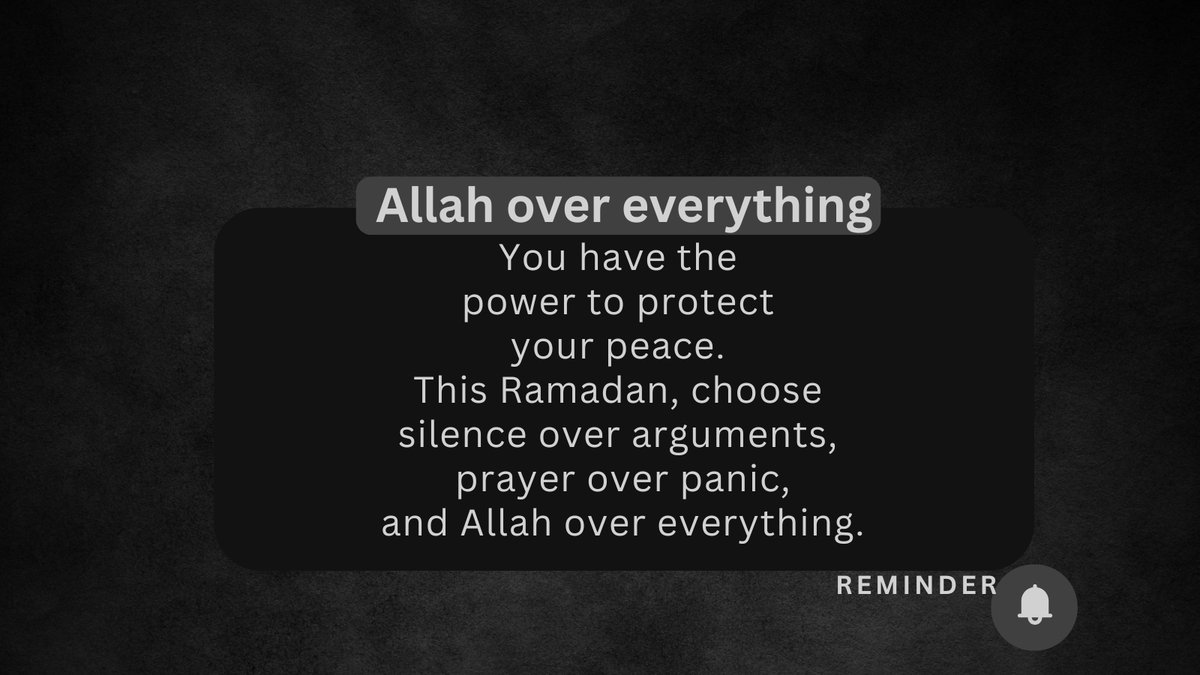 Allah over everything

You have the power to protect your peace.
This Ramadan, choose silence over arguments, prayer over panic, and Allah over everything.

REMINDER